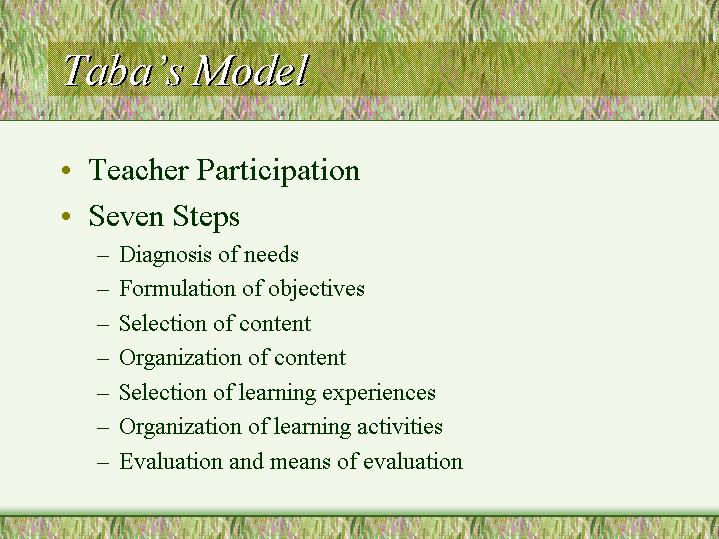 Taba's Model

• Teacher Participation
• Seven Steps
– Diagnosis of needs
– Formulation of objectives
– Selection of content
– Organization of content
– Selection of learning experiences
– Organization of learning activities
– Evaluation and means of evaluation